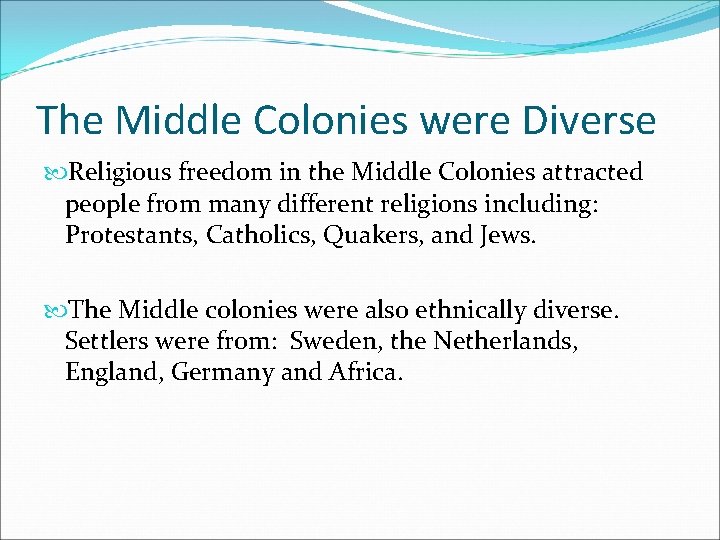 The Middle Colonies were Diverse

Religious freedom in the Middle Colonies attracted people from many different religions including: Protestants, Catholics, Quakers, and Jews.

The Middle colonies were also ethnically diverse. Settlers were from: Sweden, the Netherlands, England, Germany and Africa.